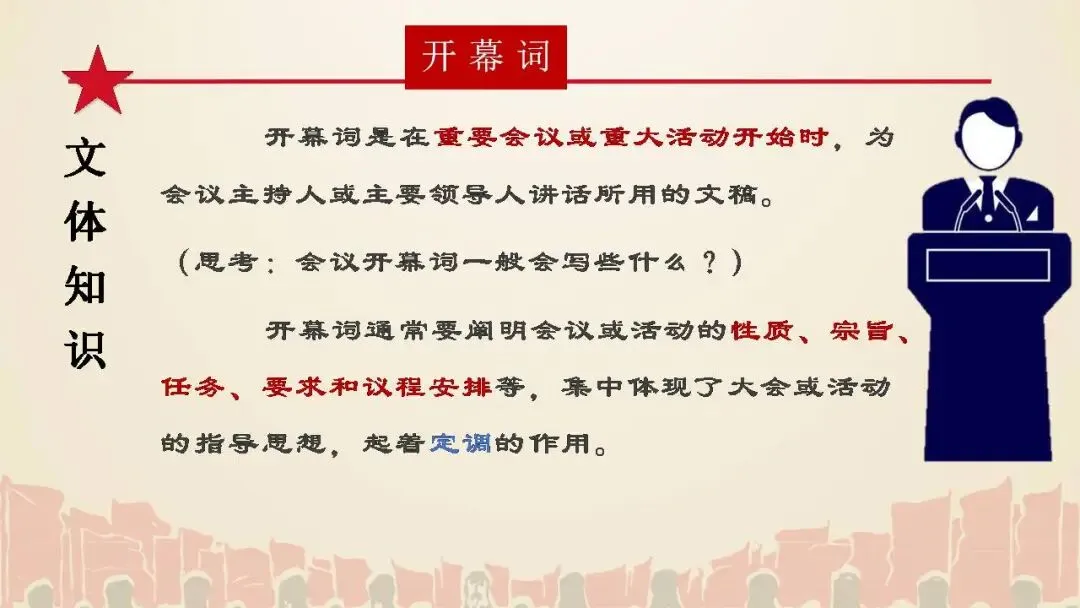 开幕词

文体知识

开幕词是在重要会议或重大活动开始时，为会议主持人或主要领导人讲话所用的文稿。

（思考：会议开幕词一般会写些什么？）

开幕词通常要阐明会议或活动的性质、宗旨、任务、要求和议程安排等，集中体现了大会或活动的指导思想，起着定调的作用。